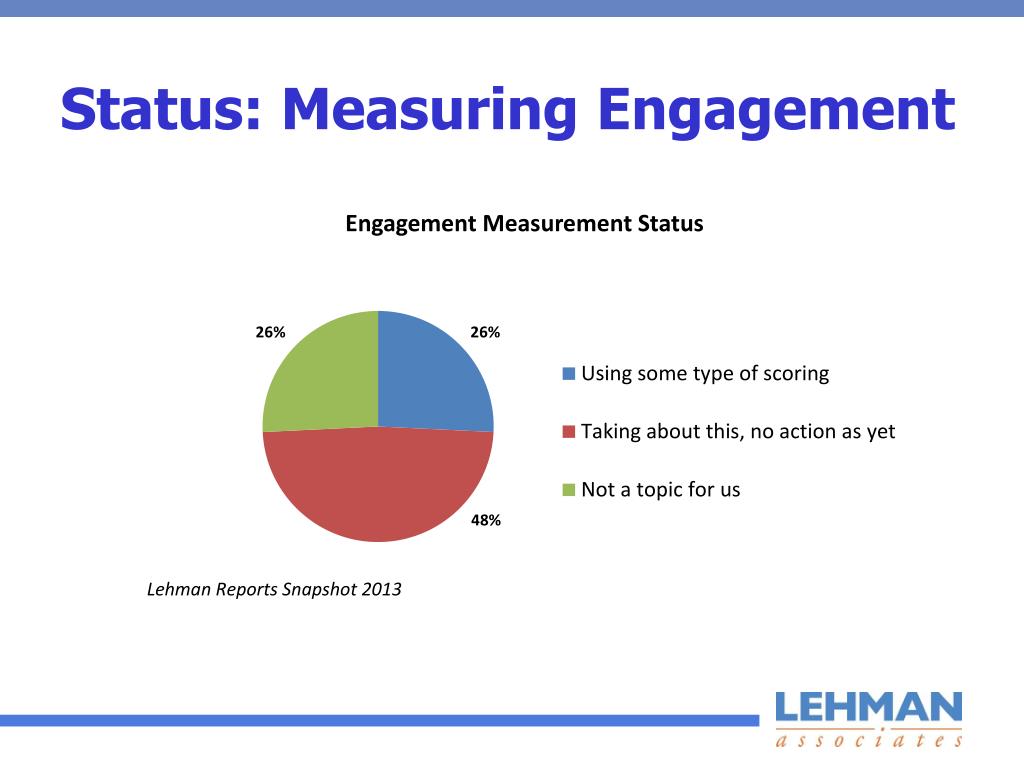 Status: Measuring Engagement

Engagement Measurement Status

26%

26%

48%

Using some type of scoring

Taking about this, no action as yet

Not a topic for us

Lehman Reports Snapshot 2013

LEHMAN
associates